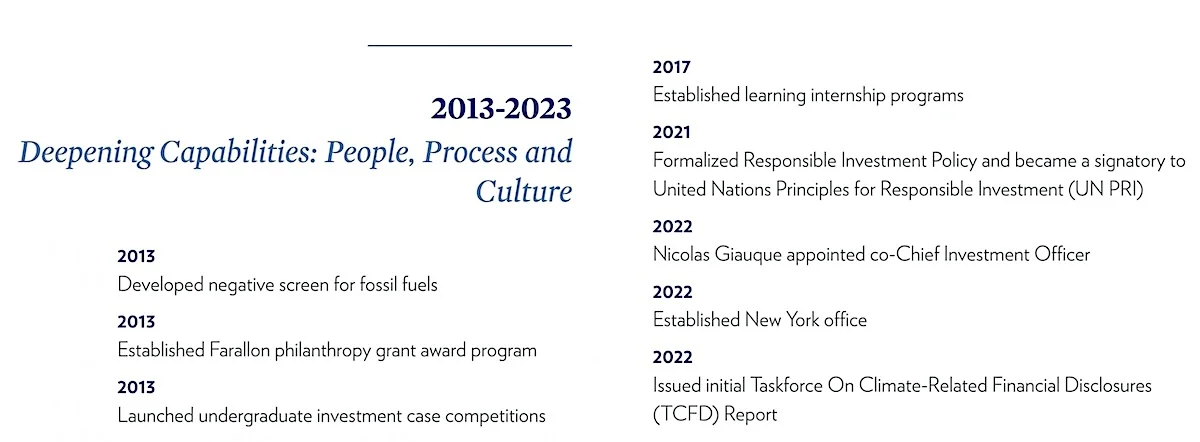 2013-2023
Deepening Capabilities: People, Process and Culture

2013
Developed negative screen for fossil fuels

2013
Established Farallon philanthropy grant award program

2013
Launched undergraduate investment case competitions

2017
Established learning internship programs

2021
Formalized Responsible Investment Policy and became a signatory to United Nations Principles for Responsible Investment (UN PRI)

2022
Nicolas Giauque appointed co-Chief Investment Officer

2022
Established New York office

2022
Issued initial Taskforce On Climate-Related Financial Disclosures (TCFD) Report